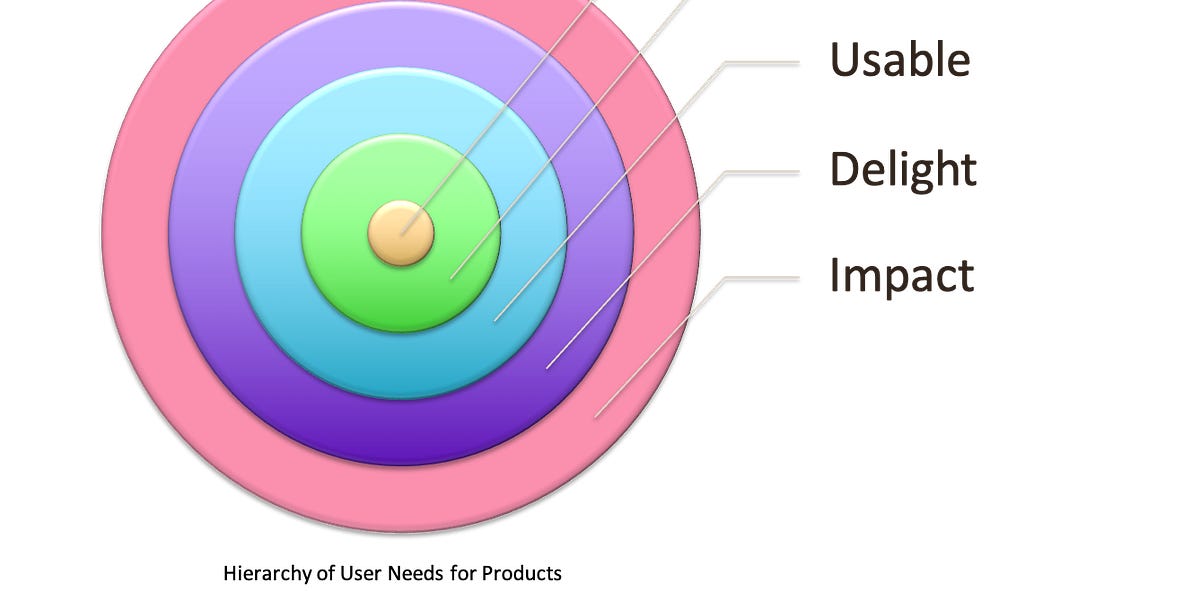 Usable

Delight

Impact

Hierarchy of User Needs for Products